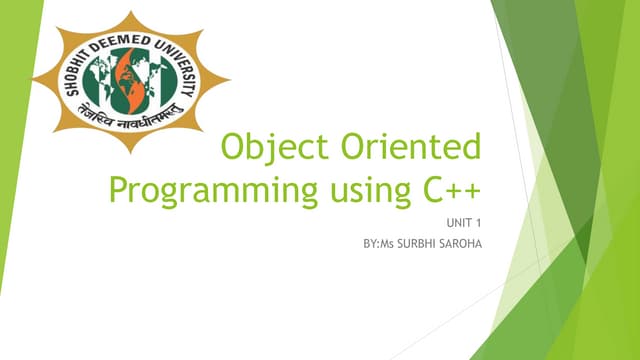 SHOBHIT DEEMED UNIVERSITY
तेजस्वि नावधीतमस्तु

Object Oriented Programming using C++

UNIT 1

BY:Ms SURBHI SAROHA